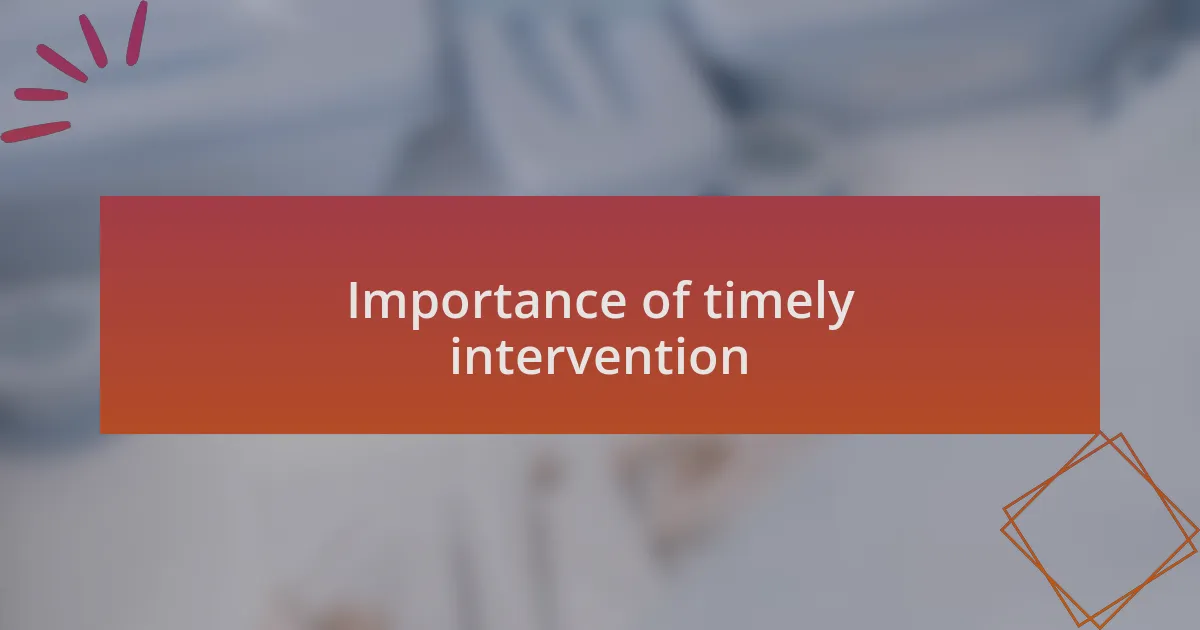 Importance of timely intervention